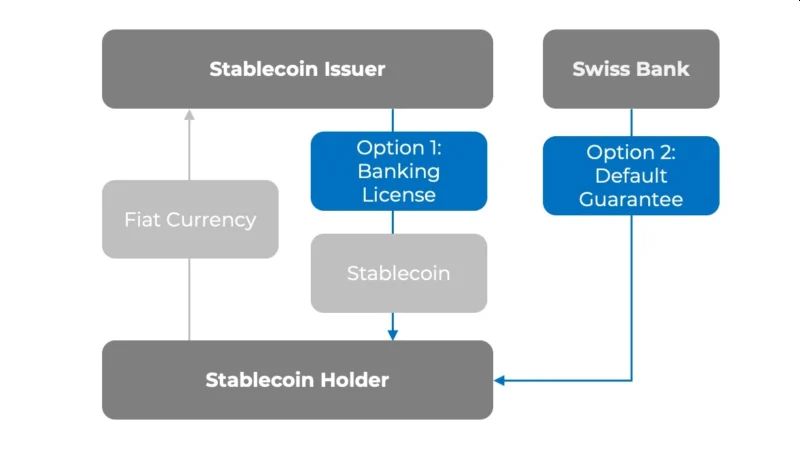 Stablecoin Issuer

Swiss Bank

Option 1: Banking License

Option 2: Default Guarantee

Fiat Currency

Stablecoin

Stablecoin Holder